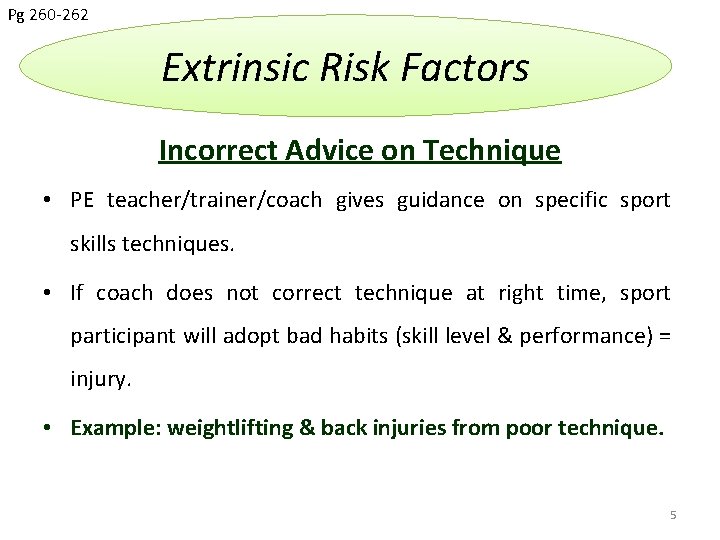 Pg 260-262

Extrinsic Risk Factors

Incorrect Advice on Technique

• PE teacher/trainer/coach gives guidance on specific sport skills techniques.

• If coach does not correct technique at right time, sport participant will adopt bad habits (skill level & performance) = injury.

• Example: weightlifting & back injuries from poor technique.

5